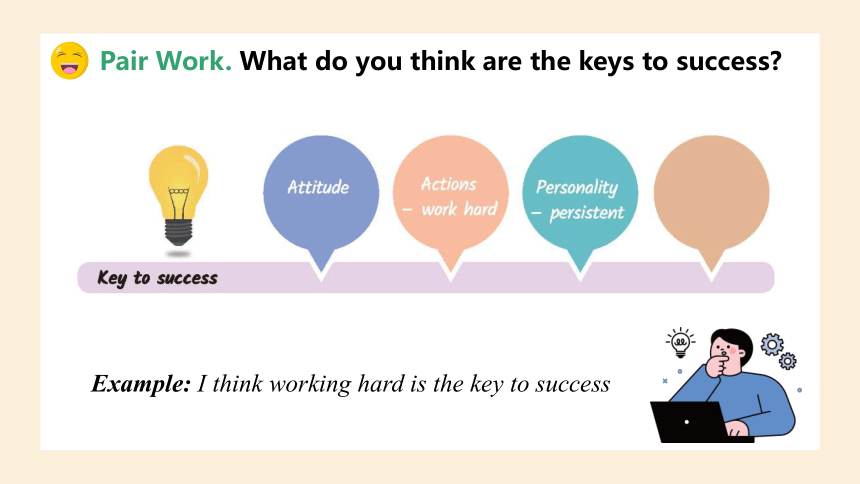 Pair Work. What do you think are the keys to success?

Attitude

Actions – work hard

Personality – persistent

Key to success

Example: I think working hard is the key to success